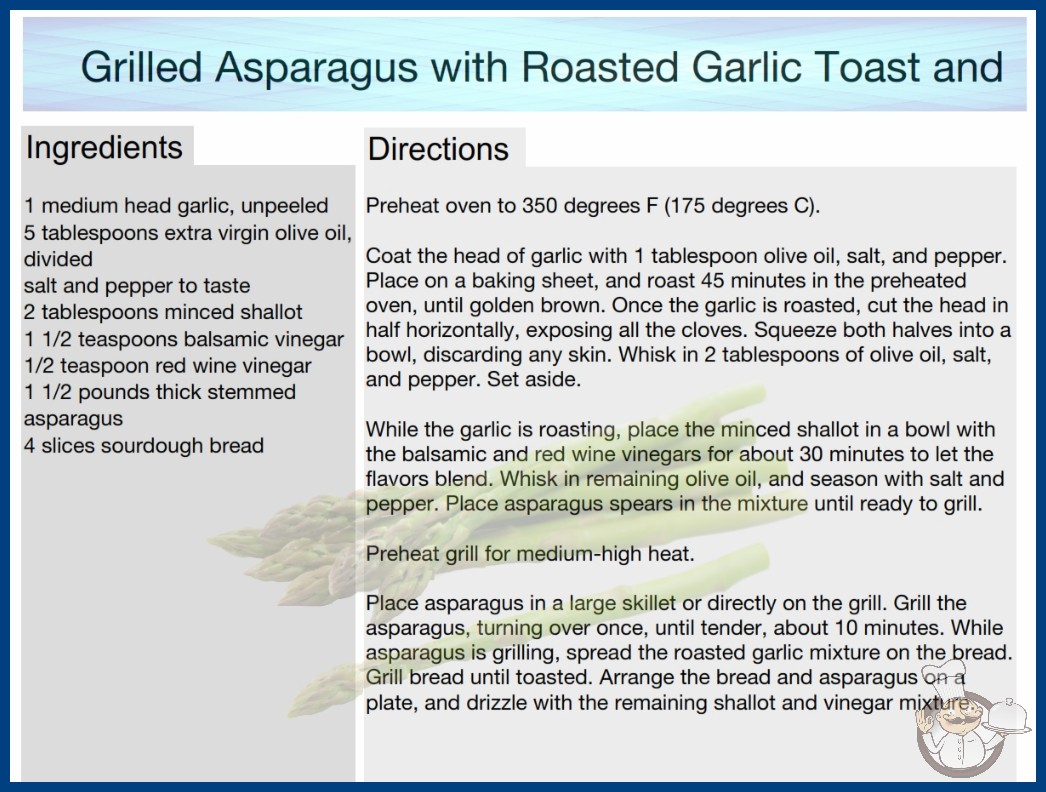 Grilled Asparagus with Roasted Garlic Toast and

Ingredients

1 medium head garlic, unpeeled
5 tablespoons extra virgin olive oil, divided
salt and pepper to taste
2 tablespoons minced shallot
1 1/2 teaspoons balsamic vinegar
1/2 teaspoon red wine vinegar
1 1/2 pounds thick stemmed asparagus
4 slices sourdough bread

Directions

Preheat oven to 350 degrees F (175 degrees C).

Coat the head of garlic with 1 tablespoon olive oil, salt, and pepper. Place on a baking sheet, and roast 45 minutes in the preheated oven, until golden brown. Once the garlic is roasted, cut the head in half horizontally, exposing all the cloves. Squeeze both halves into a bowl, discarding any skin. Whisk in 2 tablespoons of olive oil, salt, and pepper. Set aside.

While the garlic is roasting, place the minced shallot in a bowl with the balsamic and red wine vinegars for about 30 minutes to let the flavors blend. Whisk in remaining olive oil, and season with salt and pepper. Place asparagus spears in the mixture until ready to grill.

Preheat grill for medium-high heat.

Place asparagus in a large skillet or directly on the grill. Grill the asparagus, turning over once, until tender, about 10 minutes. While asparagus is grilling, spread the roasted garlic mixture on the bread. Grill bread until toasted. Arrange the bread and asparagus on a plate, and drizzle with the remaining shallot and vinegar mixture.